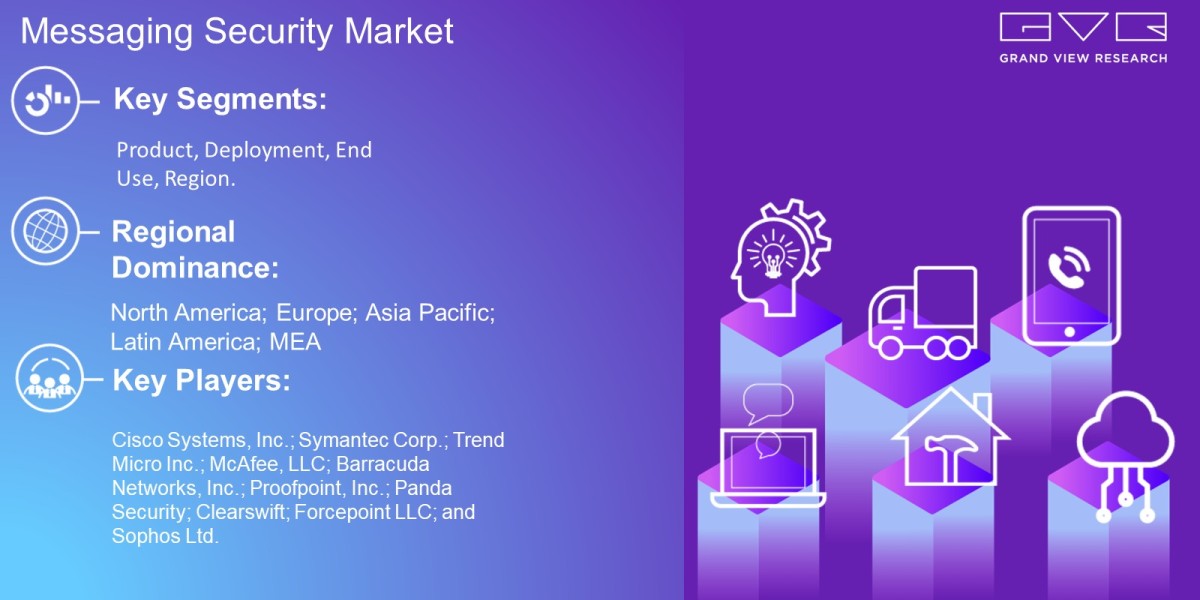 Messaging Security Market

GVR
GRAND VIEW RESEARCH

Key Segments:

Product, Deployment, End Use, Region.

Regional Dominance:

North America; Europe; Asia Pacific; Latin America; MEA

Key Players:

Cisco Systems, Inc.; Symantec Corp.; Trend Micro Inc.; McAfee, LLC; Barracuda Networks, Inc.; Proofpoint, Inc.; Panda Security; Clearswift; Forcepoint LLC; and Sophos Ltd.